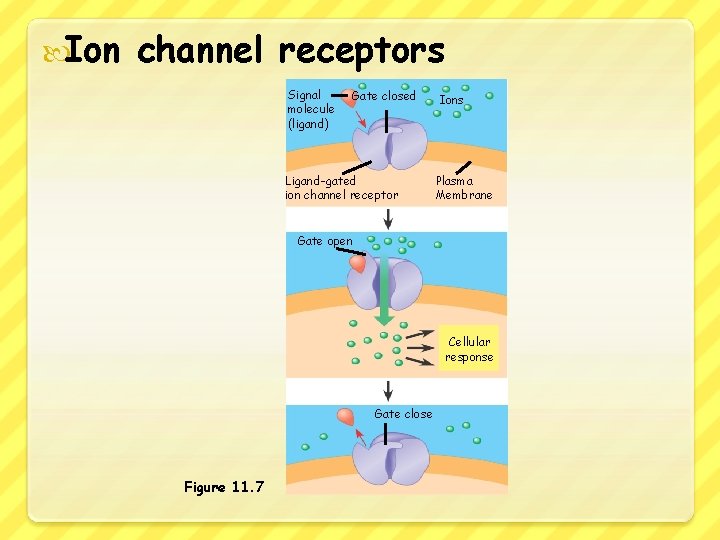 Ion channel receptors

Signal molecule (ligand)

Gate closed

Ions

Ligand-gated ion channel receptor

Plasma Membrane

Gate open

Cellular response

Gate close

Figure 11.7